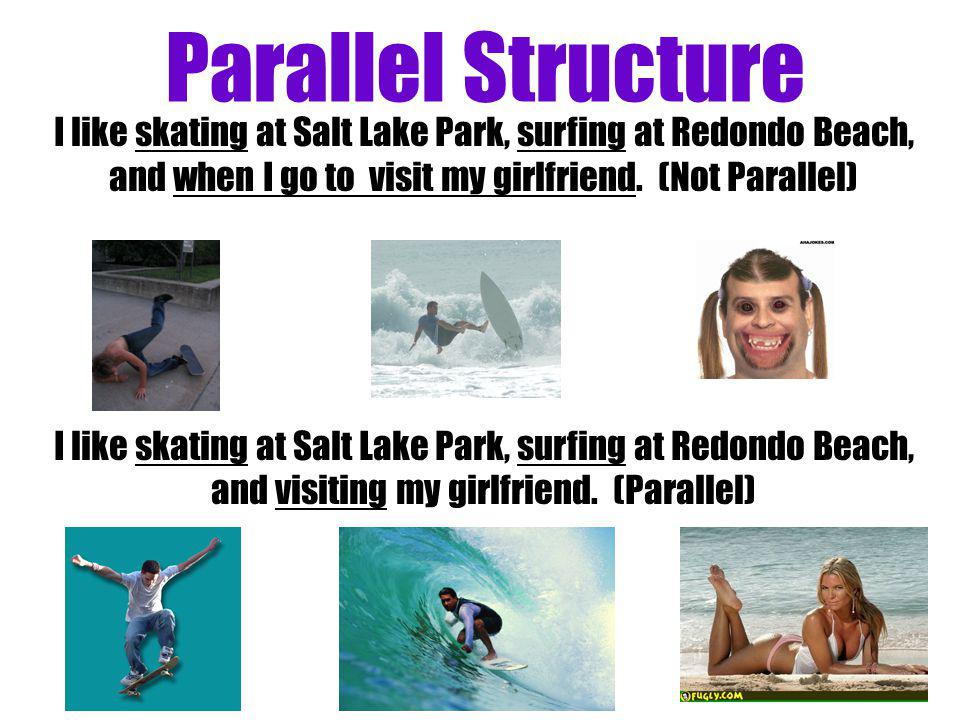 Parallel Structure

I like skating at Salt Lake Park, surfing at Redondo Beach, and when I go to visit my girlfriend. (Not Parallel)

ANAJOKES.COM

I like skating at Salt Lake Park, surfing at Redondo Beach, and visiting my girlfriend. (Parallel)

FUGLY.COM